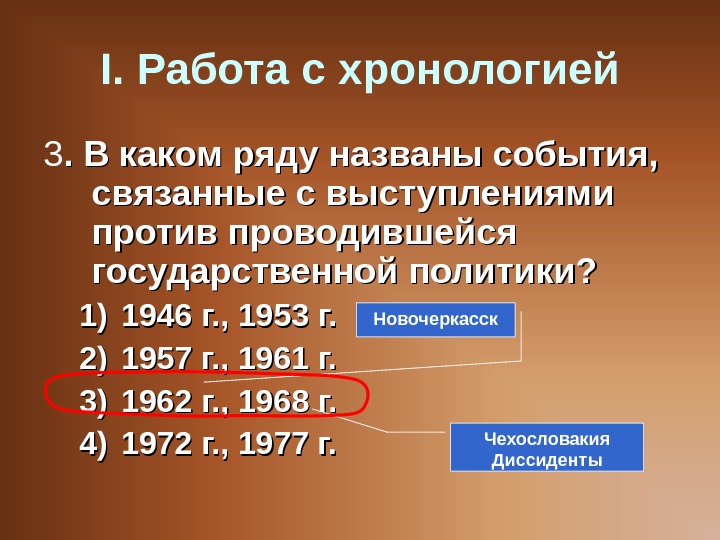 I. Работа с хронологией

3. В каком ряду названы события, связанные с выступлениями против проводившейся государственной политики?

1) 1946 г., 1953 г.
2) 1957 г., 1961 г.
3) 1962 г., 1968 г.
4) 1972 г., 1977 г.

Новочеркасск

Чехословакия
Диссиденты